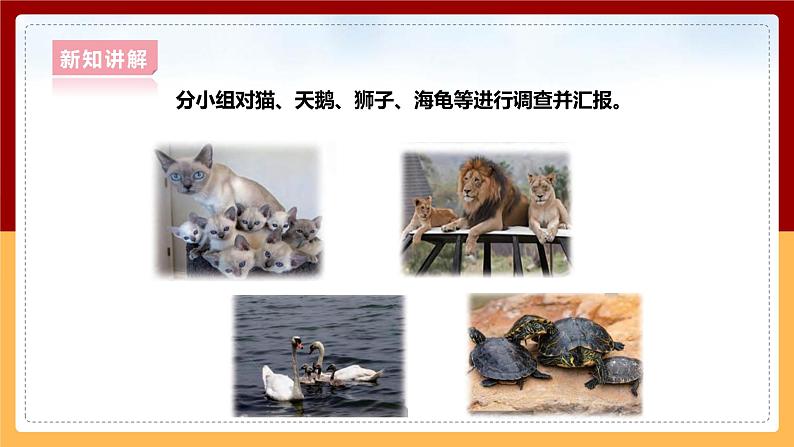 新知讲解

分小组对猫、天鹅、狮子、海龟等进行调查并汇报。